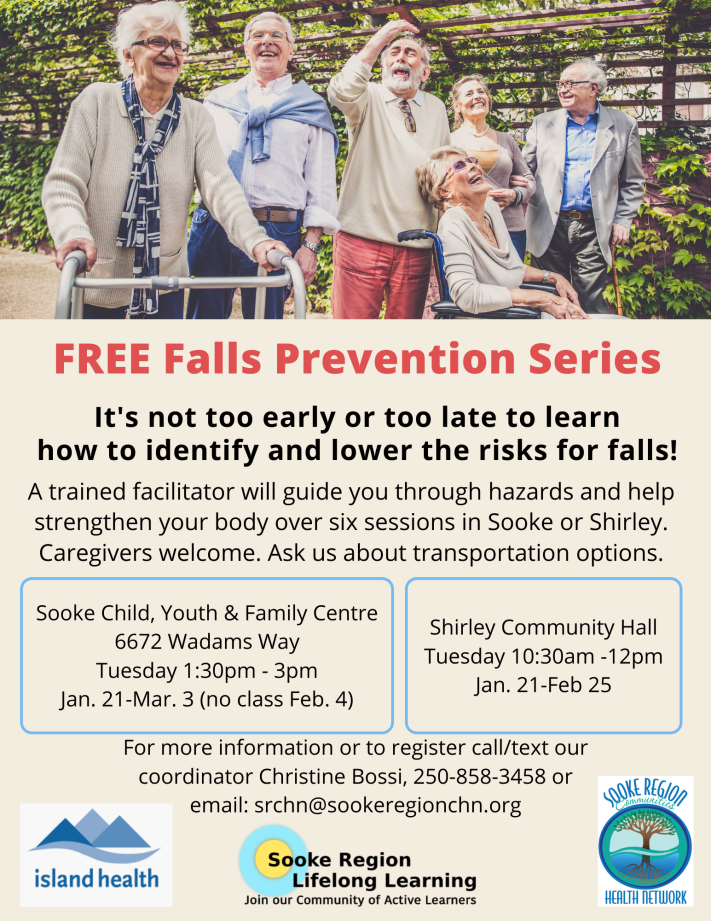 FREE Falls Prevention Series

It's not too early or too late to learn how to identify and lower the risks for falls!

A trained facilitator will guide you through hazards and help strengthen your body over six sessions in Sooke or Shirley. Caregivers welcome. Ask us about transportation options.

Sooke Child, Youth & Family Centre
6672 Wadams Way
Tuesday 1:30pm - 3pm
Jan. 21-Mar. 3 (no class Feb. 4)

Shirley Community Hall
Tuesday 10:30am -12pm
Jan. 21-Feb 25

For more information or to register call/text our coordinator Christine Bossi, 250-858-3458 or email: srchn@sookeregionchn.org

island health

Sooke Region Lifelong Learning
Join our Community of Active Learners

SOOKE REGION Communities HEALTH NETWORK